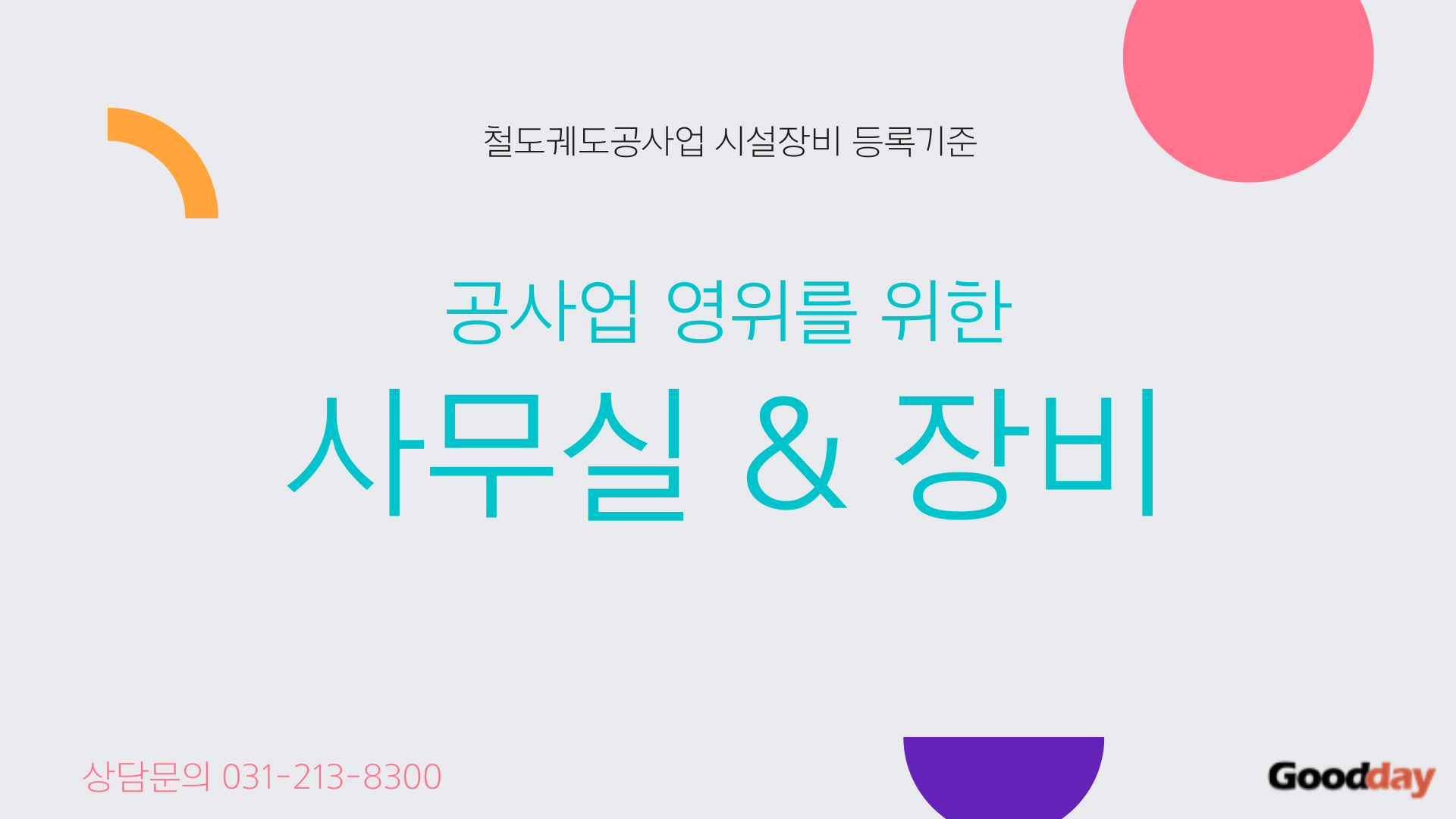 철도궤도공사업 시설장비 등록기준

공사업 영위를 위한

사무실 & 장비

상담문의 031-213-8300

Goodday